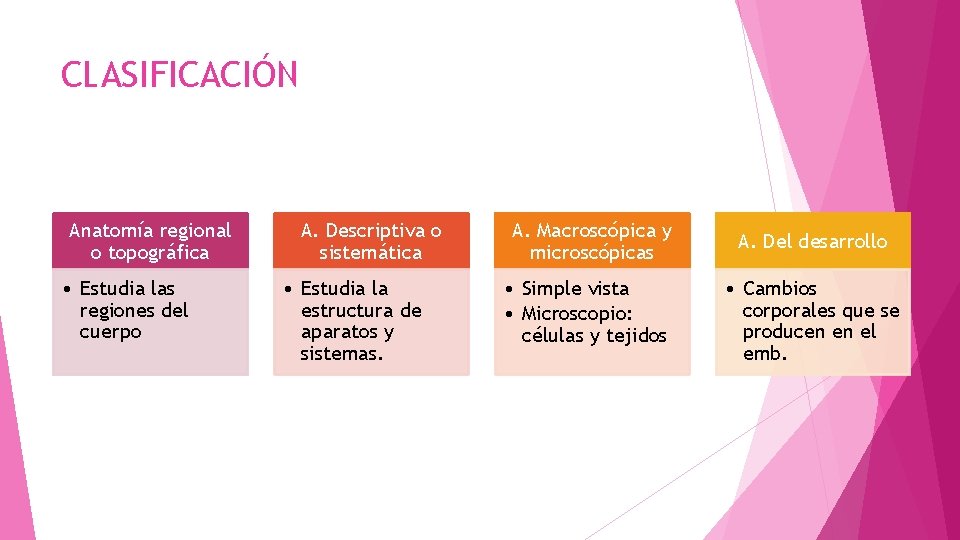 CLASIFICACIÓN

Anatomía regional o topográfica

• Estudia las regiones del cuerpo

A. Descriptiva o sistemática

• Estudia la estructura de aparatos y sistemas.

A. Macroscópica y microscópicas

• Simple vista
• Microscopio: células y tejidos

A. Del desarrollo

• Cambios corporales que se producen en el emb.